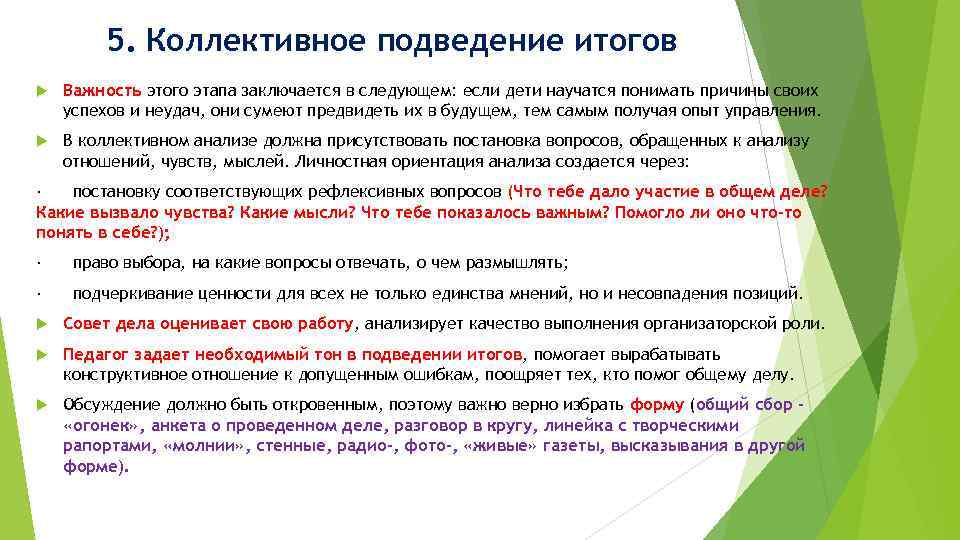 5. Коллективное подведение итогов

Важность этого этапа заключается в следующем: если дети научатся понимать причины своих успехов и неудач, они сумеют предвидеть их в будущем, тем самым получая опыт управления.

В коллективном анализе должна присутствовать постановка вопросов, обращенных к анализу отношений, чувств, мыслей. Личностная ориентация анализа создается через:

· постановку соответствующих рефлексивных вопросов (Что тебе дало участие в общем деле? Какие вызвало чувства? Какие мысли? Что тебе показалось важным? Помогло ли оно что-то понять в себе?);

· право выбора, на какие вопросы отвечать, о чем размышлять;

· подчеркивание ценности для всех не только единства мнений, но и несовпадения позиций.

Совет дела оценивает свою работу, анализирует качество выполнения организаторской роли.

Педагог задает необходимый тон в подведении итогов, помогает вырабатывать конструктивное отношение к допущенным ошибкам, поощряет тех, кто помог общему делу.

Обсуждение должно быть откровенным, поэтому важно верно избрать форму (общий сбор - «огонек», анкета о проведенном деле, разговор в кругу, линейка с творческими рапортами, «молнии», стенные, радио-, фото-, «живые» газеты, высказывания в другой форме).